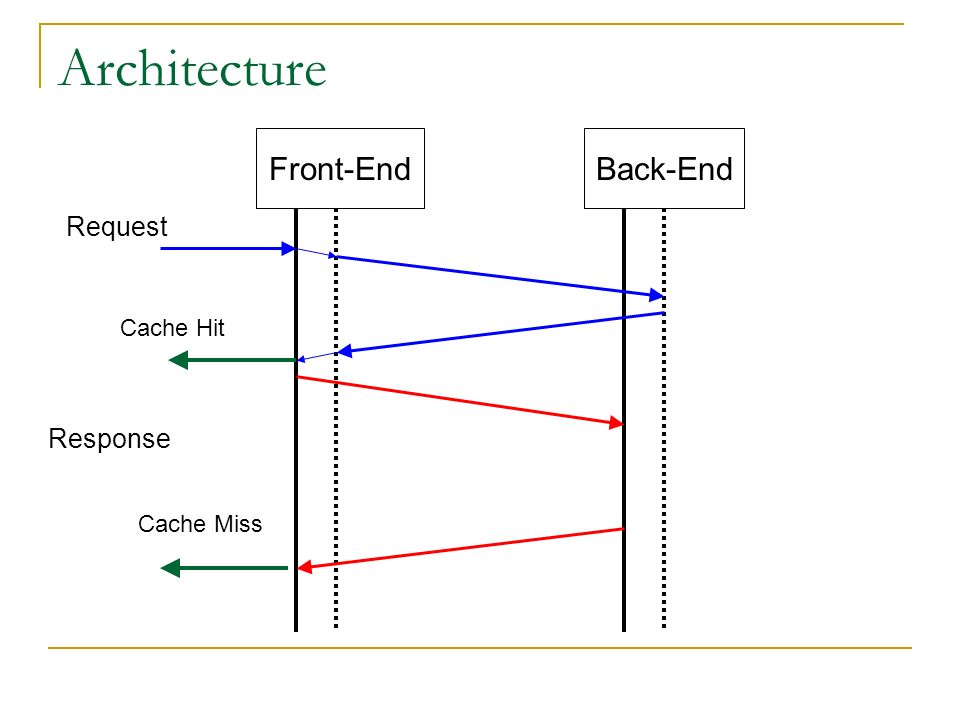 Architecture

Front-End

Back-End

Request

Cache Hit

Response

Cache Miss